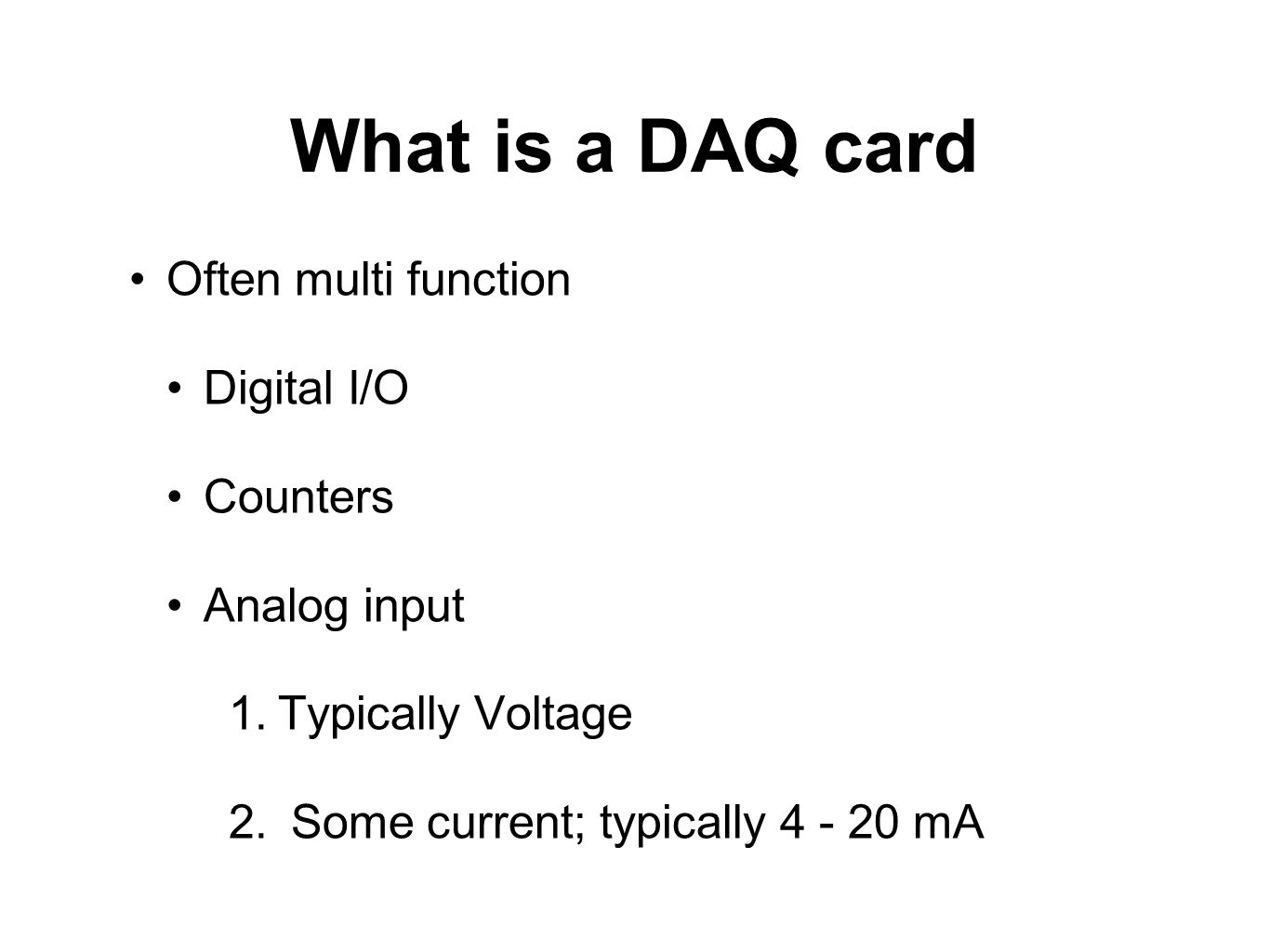 What is a DAQ card

• Often multi function

• Digital I/O

• Counters

• Analog input

1. Typically Voltage

2. Some current; typically 4 - 20 mA